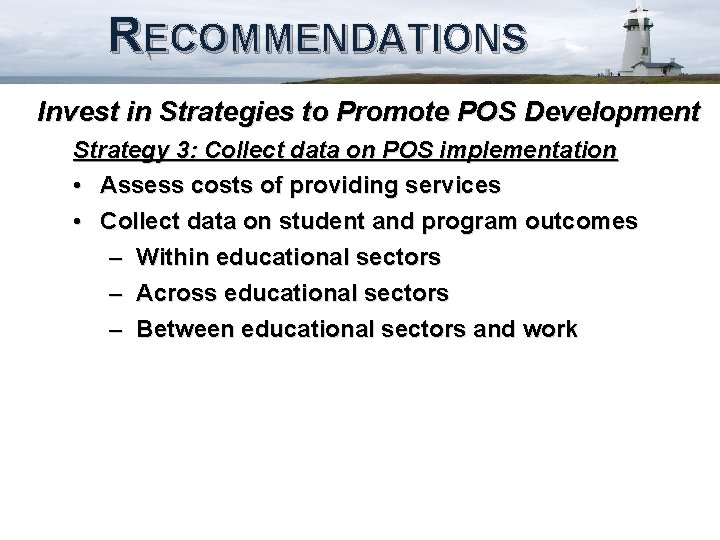 RECOMMENDATIONS

Invest in Strategies to Promote POS Development

Strategy 3: Collect data on POS implementation

• Assess costs of providing services
• Collect data on student and program outcomes
– Within educational sectors
– Across educational sectors
– Between educational sectors and work